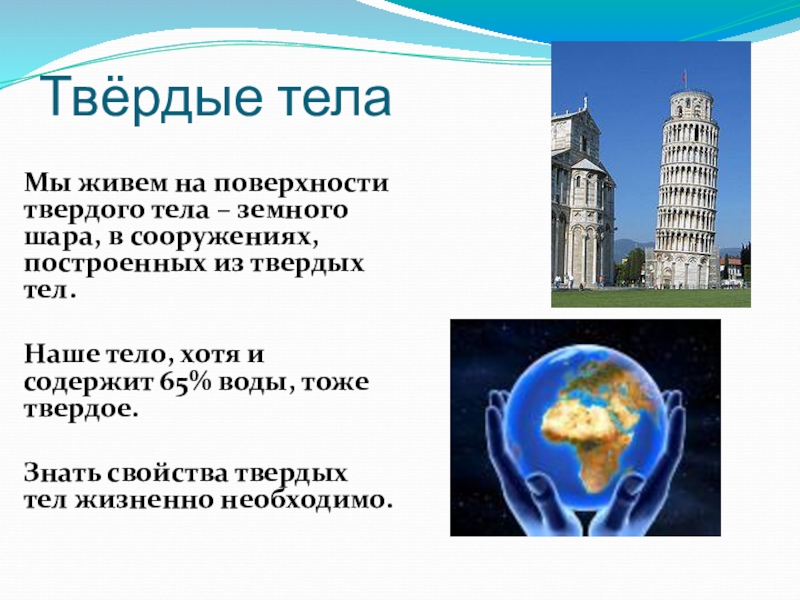 Твёрдые тела

Мы живем на поверхности твердого тела – земного шара, в сооружениях, построенных из твердых тел.

Наше тело, хотя и содержит 65% воды, тоже твердое.

Знать свойства твердых тел жизненно необходимо.